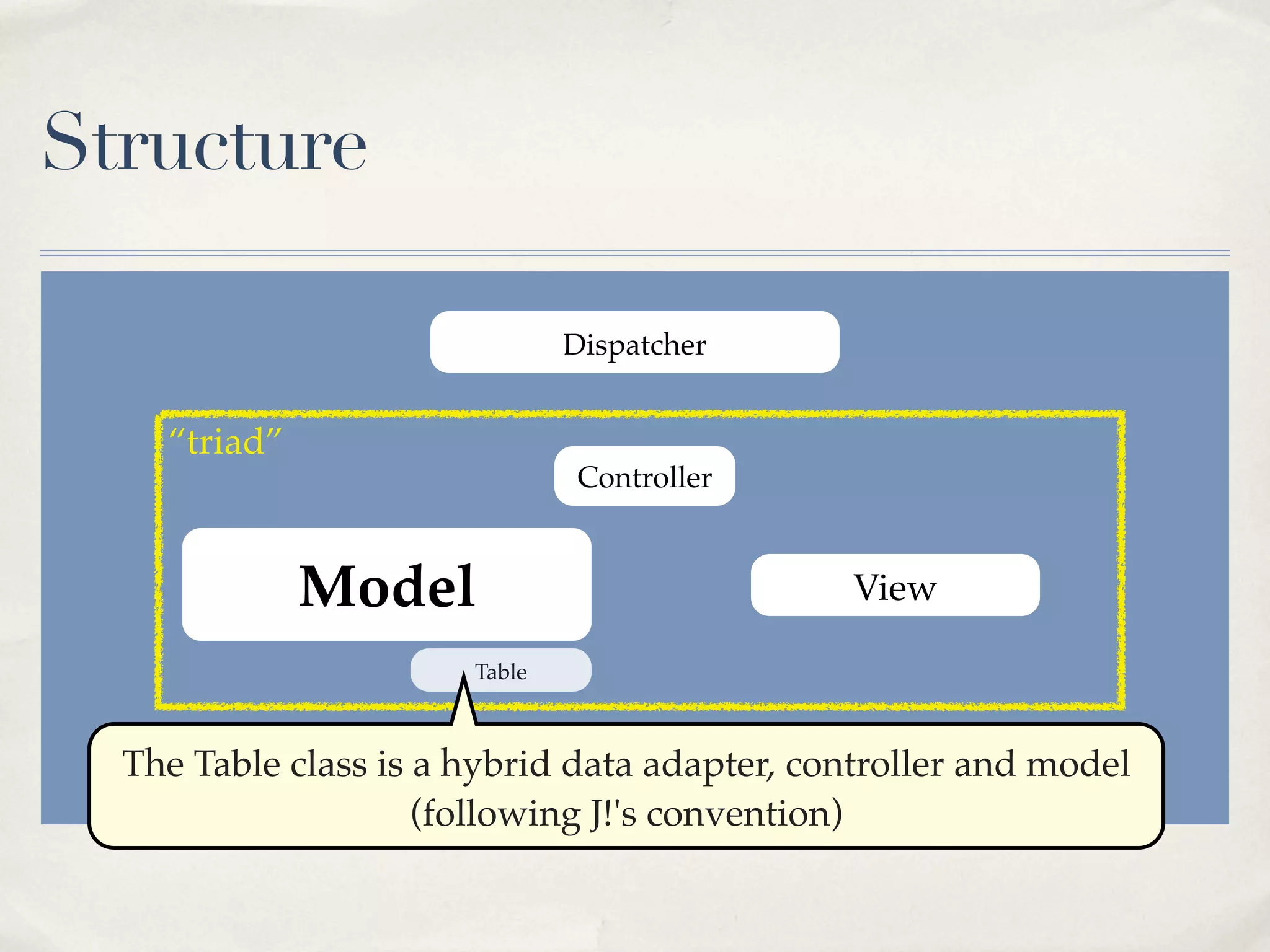 Structure

Dispatcher

“triad”

Controller

Model

View

Table

The Table class is a hybrid data adapter, controller and model (following J!'s convention)